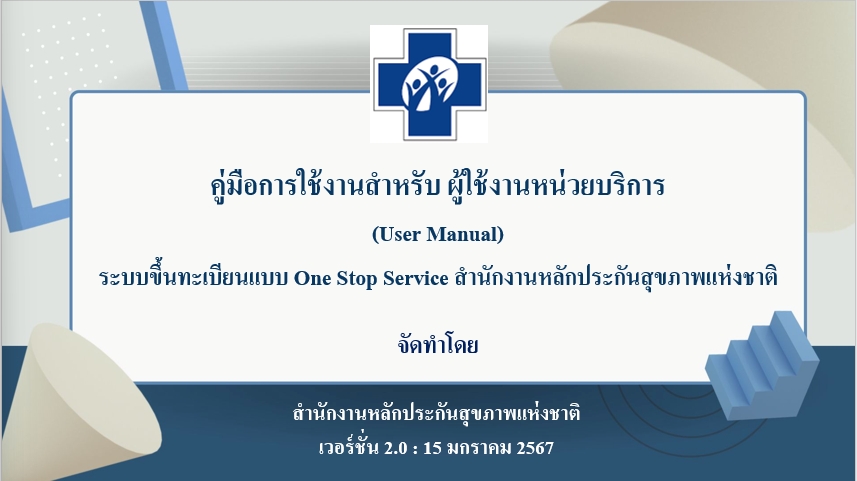 คู่มือการใช้งานสำหรับ ผู้ใช้งานหน่วยบริการ

(User Manual)

ระบบขึ้นทะเบียนแบบ One Stop Service สำนักงานหลักประกันสุขภาพแห่งชาติ

จัดทำโดย

สำนักงานหลักประกันสุขภาพแห่งชาติ

เวอร์ชั่น 2.0 : 15 มกราคม 2567